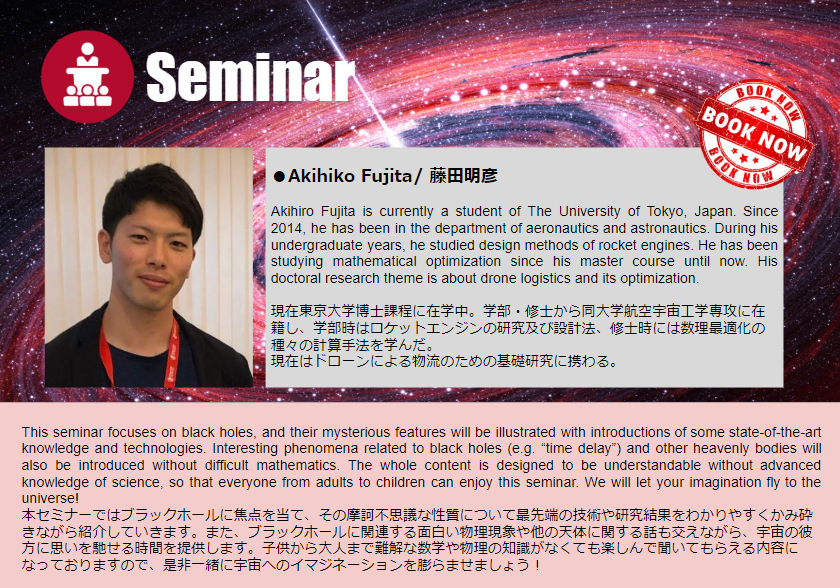 Seminar

BOOK NOW
BOOK NOW
BOOK NOW

●Akihiko Fujita/ 藤田明彦

Akihiro Fujita is currently a student of The University of Tokyo, Japan. Since 2014, he has been in the department of aeronautics and astronautics. During his undergraduate years, he studied design methods of rocket engines. He has been studying mathematical optimization since his master course until now. His doctoral research theme is about drone logistics and its optimization.

現在東京大学博士課程に在学中。学部・修士から同大学航空宇宙工学専攻に在籍し、学部時はロケットエンジンの研究及び設計法、修士時には数理最適化の種々の計算手法を学んだ。
現在はドローンによる物流のための基礎研究に携わる。

This seminar focuses on black holes, and their mysterious features will be illustrated with introductions of some state-of-the-art knowledge and technologies. Interesting phenomena related to black holes (e.g. “time delay”) and other heavenly bodies will also be introduced without difficult mathematics. The whole content is designed to be understandable without advanced knowledge of science, so that everyone from adults to children can enjoy this seminar. We will let your imagination fly to the universe!
本セミナーではブラックホールに焦点を当て、その摩訶不思議な性質について最先端の技術や研究結果をわかりやすくかみ砕きながら紹介していきます。また、ブラックホールに関連する面白い物理現象や他の天体に関する話も交えながら、宇宙の彼方に思いを馳せる時間を提供します。子供から大人まで難解な数学や物理の知識がなくても楽しんで聞いてもらえる内容になっておりますので、是非一緒に宇宙へのイマジネーションを膨らませましょう！